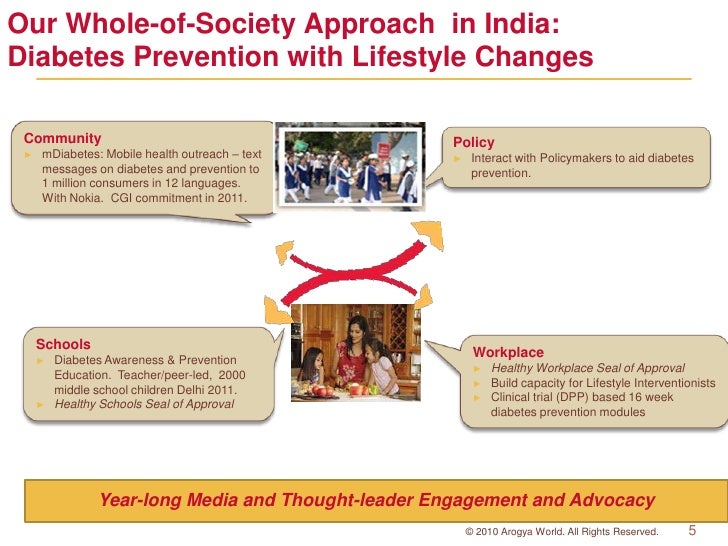 Our Whole-of-Society Approach in India: Diabetes Prevention with Lifestyle Changes

Community
► mDiabetes: Mobile health outreach – text messages on diabetes and prevention to 1 million consumers in 12 languages. With Nokia. CGI commitment in 2011.

Policy
► Interact with Policymakers to aid diabetes prevention.

Schools
► Diabetes Awareness & Prevention Education. Teacher/peer-led, 2000 middle school children Delhi 2011.
► Healthy Schools Seal of Approval

Workplace
► Healthy Workplace Seal of Approval
► Build capacity for Lifestyle Interventionists
► Clinical trial (DPP) based 16 week diabetes prevention modules

Year-long Media and Thought-leader Engagement and Advocacy

© 2010 Arogya World. All Rights Reserved. 5